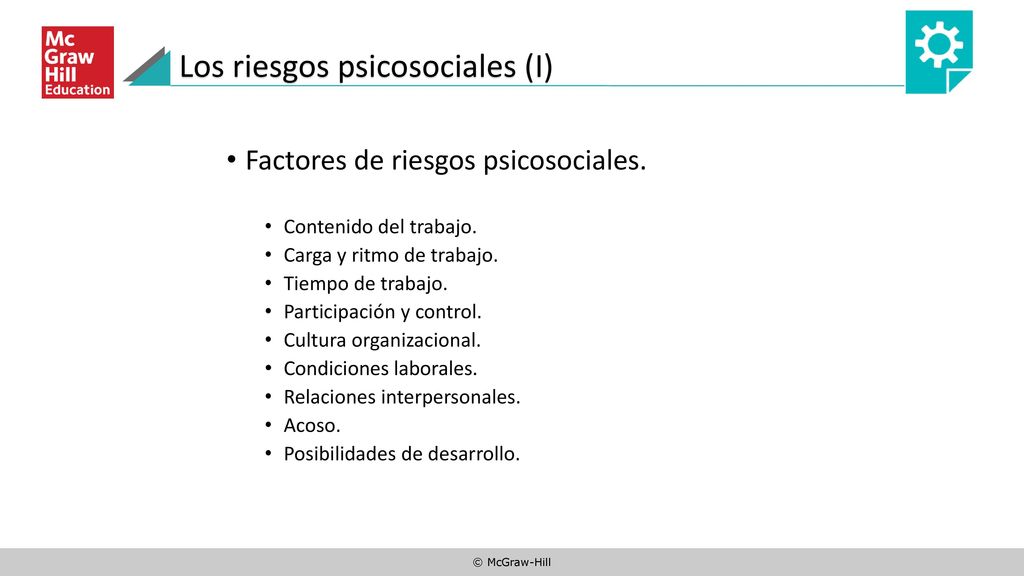 Mc Graw Hill Education

Los riesgos psicosociales (I)

• Factores de riesgos psicosociales.

• Contenido del trabajo.
• Carga y ritmo de trabajo.
• Tiempo de trabajo.
• Participación y control.
• Cultura organizacional.
• Condiciones laborales.
• Relaciones interpersonales.
• Acoso.
• Posibilidades de desarrollo.

© McGraw-Hill